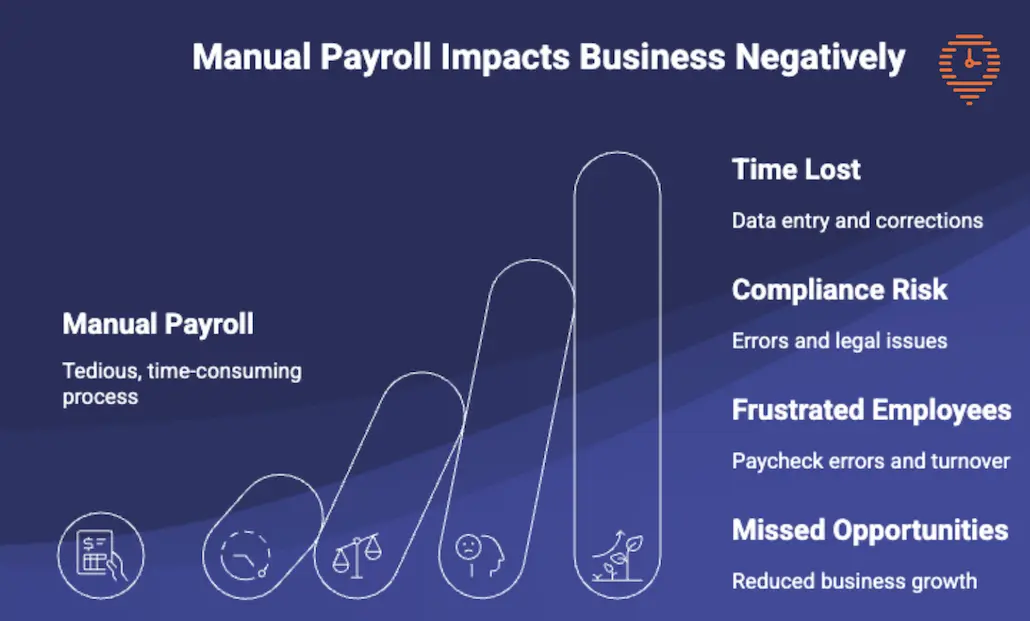 Manual Payroll Impacts Business Negatively

Manual Payroll

Tedious, time-consuming process

Time Lost

Data entry and corrections

Compliance Risk

Errors and legal issues

Frustrated Employees

Paycheck errors and turnover

Missed Opportunities

Reduced business growth